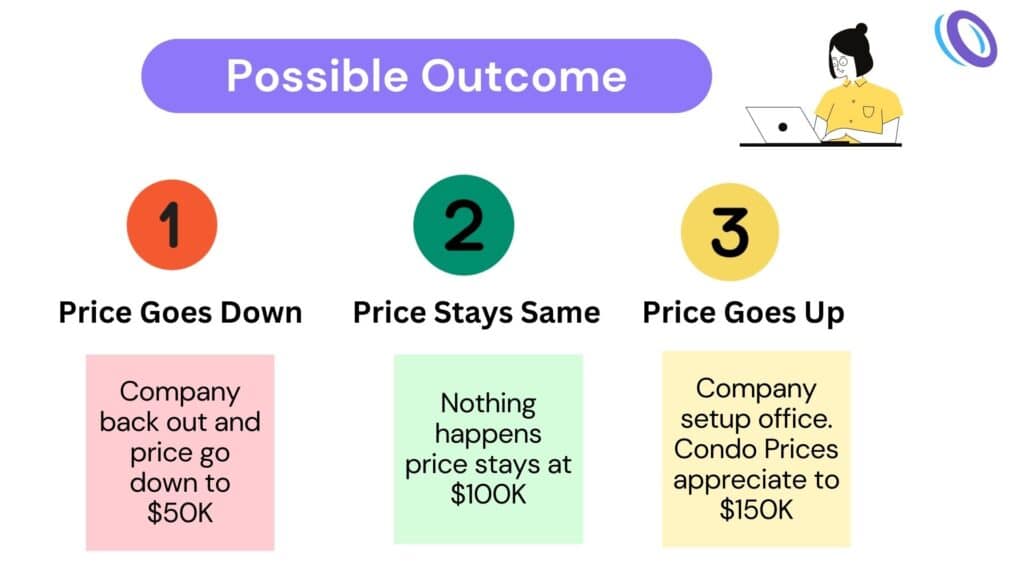 Possible Outcome

1

Price Goes Down

Company back out and price go down to \$50K

2

Price Stays Same

Nothing happens price stays at \$100K

3

Price Goes Up

Company setup office. Condo Prices appreciate to \$150K